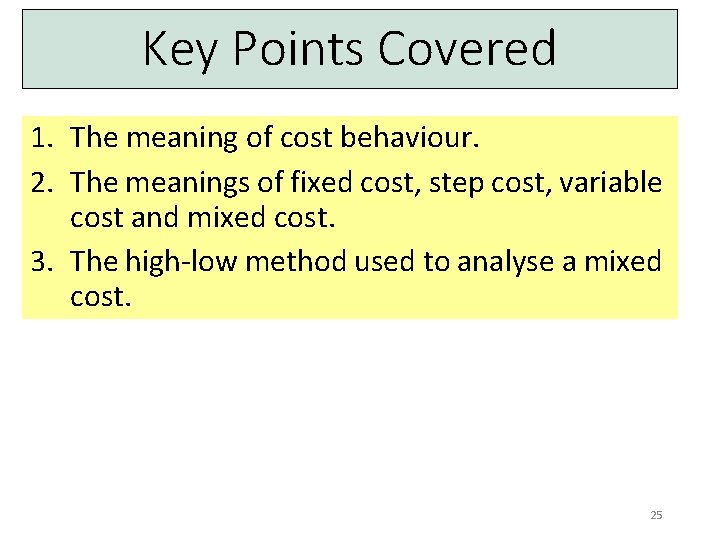 Key Points Covered

1. The meaning of cost behaviour.
2. The meanings of fixed cost, step cost, variable cost and mixed cost.
3. The high-low method used to analyse a mixed cost.

25